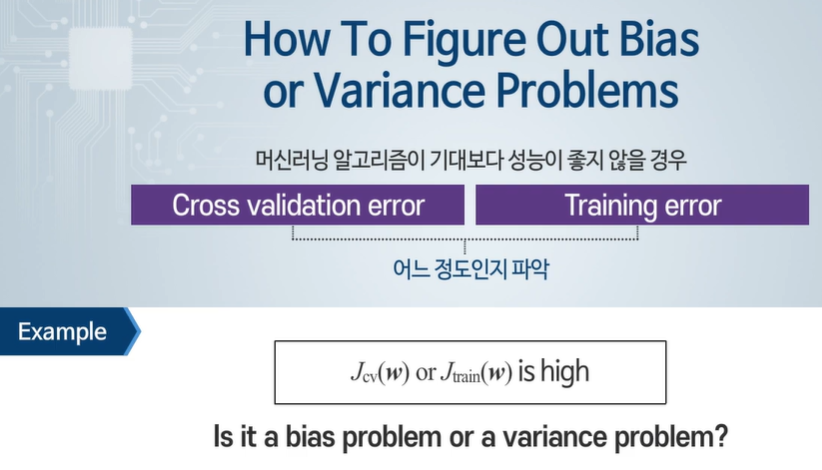 How To Figure Out Bias or Variance Problems

머신러닝 알고리즘이 기대보다 성능이 좋지 않을 경우

Cross validation error

Training error

어느 정도인지 파악

Example

$J_{cv}(\boldsymbol{w})$ or $J_{train}(\boldsymbol{w})$ is high

Is it a bias problem or a variance problem?